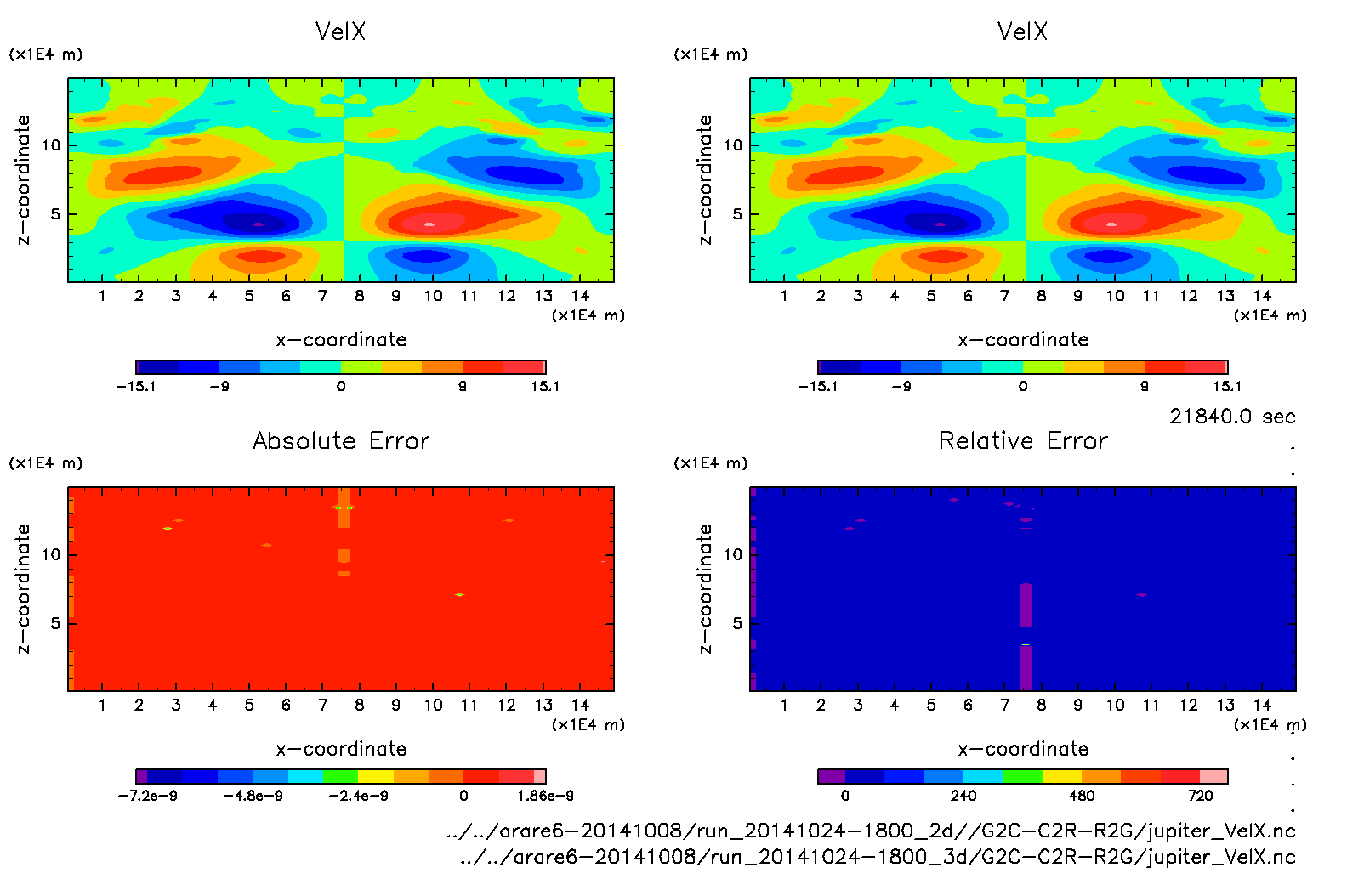 VelX

(x1E4 m)

z−coordinate

10

5

1 2 3 4 5 6 7 8 9 10 11 12 13 14

(x1E4 m)

x−coordinate

−15.1 −9 0 9 15.1

VelX

(x1E4 m)

z−coordinate

10

5

1 2 3 4 5 6 7 8 9 10 11 12 13 14

(x1E4 m)

x−coordinate

−15.1 −9 0 9 15.1

21840.0 sec

Absolute Error

(x1E4 m)

z−coordinate

10

5

1 2 3 4 5 6 7 8 9 10 11 12 13 14

(x1E4 m)

x−coordinate

−7.2e−9 −4.8e−9 −2.4e−9 0 1.86e−9

Relative Error

(x1E4 m)

z−coordinate

10

5

1 2 3 4 5 6 7 8 9 10 11 12 13 14

(x1E4 m)

x−coordinate

0 240 480 720

../../arare6−20141008/run_20141024−1800_2d//G2C−C2R−R2G/jupiter_VelX.nc
../../arare6−20141008/run_20141024−1800_3d/G2C−C2R−R2G/jupiter_VelX.nc